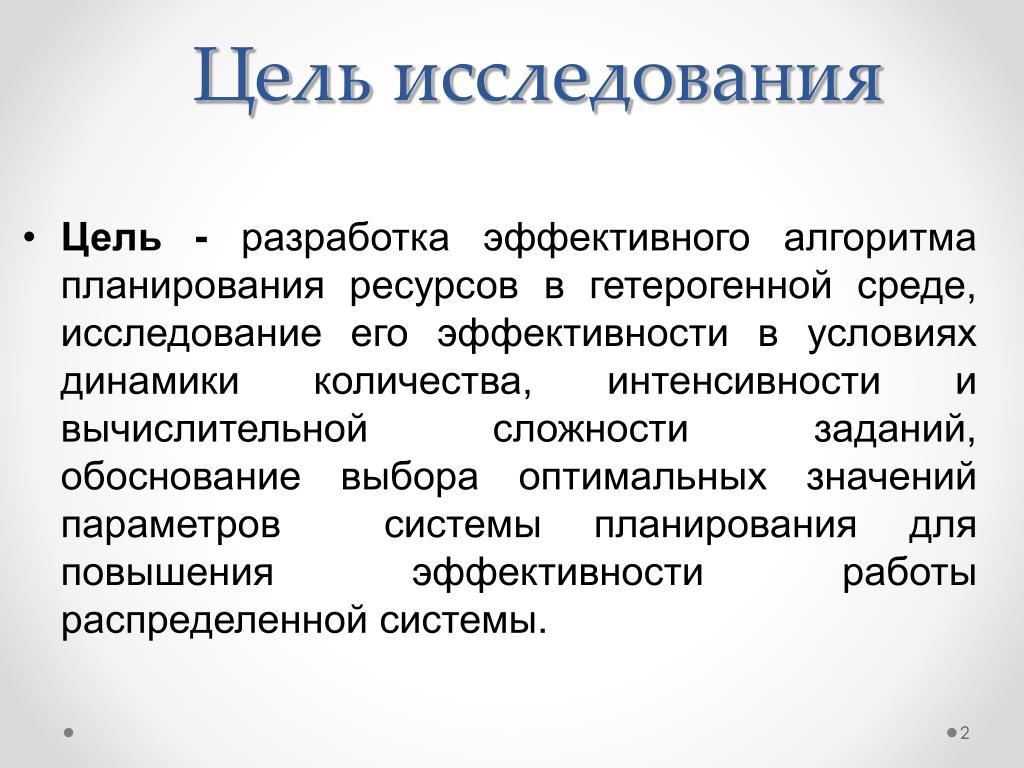 Цель исследования

• Цель - разработка эффективного алгоритма планирования ресурсов в гетерогенной среде, исследование его эффективности в условиях динамики количества, интенсивности и вычислительной сложности заданий, обоснование выбора оптимальных значений параметров системы планирования для повышения эффективности работы распределенной системы.

2